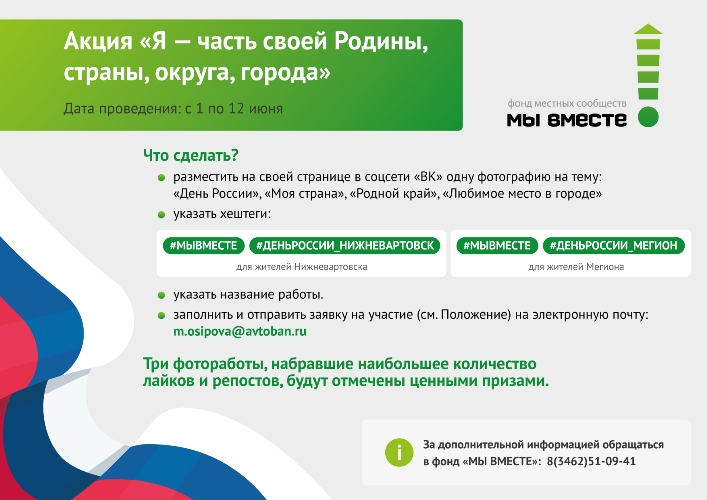 Акция «Я — часть своей Родины, страны, округа, города»

Дата проведения: с 1 по 12 июня

фонд местных сообществ
МЫ ВМЕСТЕ

Что сделать?

разместить на своей странице в соцсети «ВК» одну фотографию на тему: «День России», «Моя страна», «Родной край», «Любимое место в городе»

указать хештеги:

#МЫВМЕСТЕ #ДЕНЬРОССИИ_НИЖНЕВАРТОВСК
для жителей Нижневартовска

#МЫВМЕСТЕ #ДЕНЬРОССИИ_МЕГИОН
для жителей Мегиона

указать название работы.

заполнить и отправить заявку на участие (см. Положение) на электронную почту: m.osipova@avtoban.ru

Три фотоработы, набравшие наибольшее количество лайков и репостов, будут отмечены ценными призами.

i

За дополнительной информацией обращаться в фонд «МЫ ВМЕСТЕ»: 8(3462)51-09-41